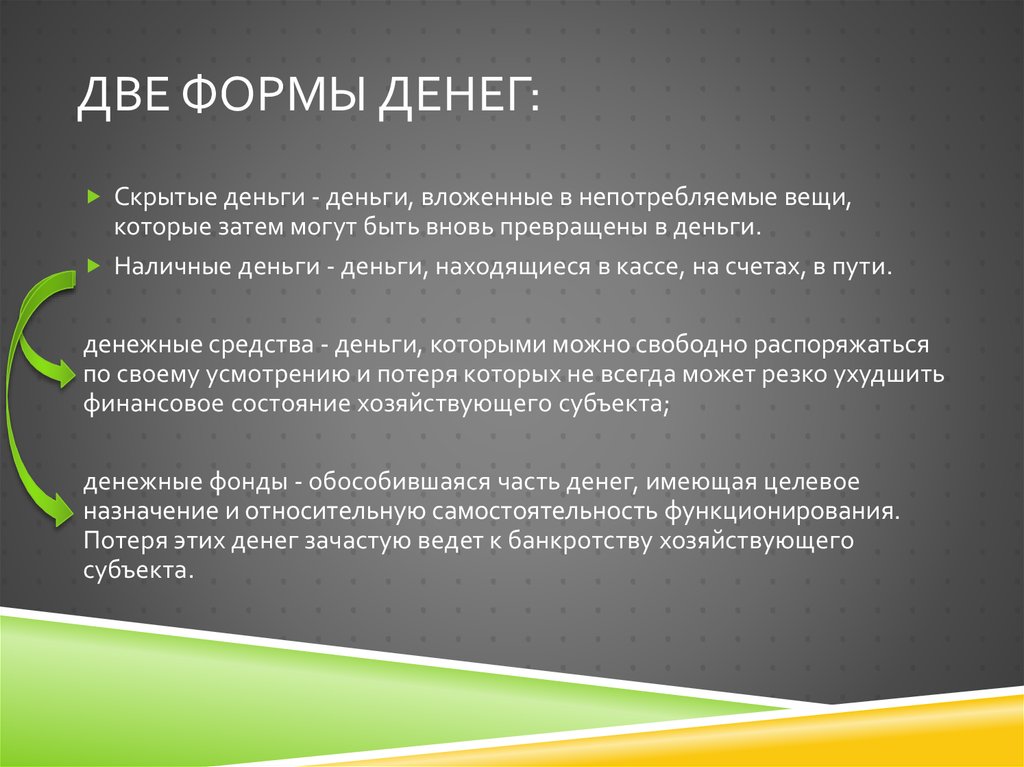 ДВЕ ФОРМЫ ДЕНЕГ:

Скрытые деньги - деньги, вложенные в непотребляемые вещи, которые затем могут быть вновь превращены в деньги.

Наличные деньги - деньги, находящиеся в кассе, на счетах, в пути.

денежные средства - деньги, которыми можно свободно распоряжаться по своему усмотрению и потеря которых не всегда может резко ухудшить финансовое состояние хозяйствующего субъекта;

денежные фонды - обособившаяся часть денег, имеющая целевое назначение и относительную самостоятельность функционирования. Потеря этих денег зачастую ведет к банкротству хозяйствующего субъекта.